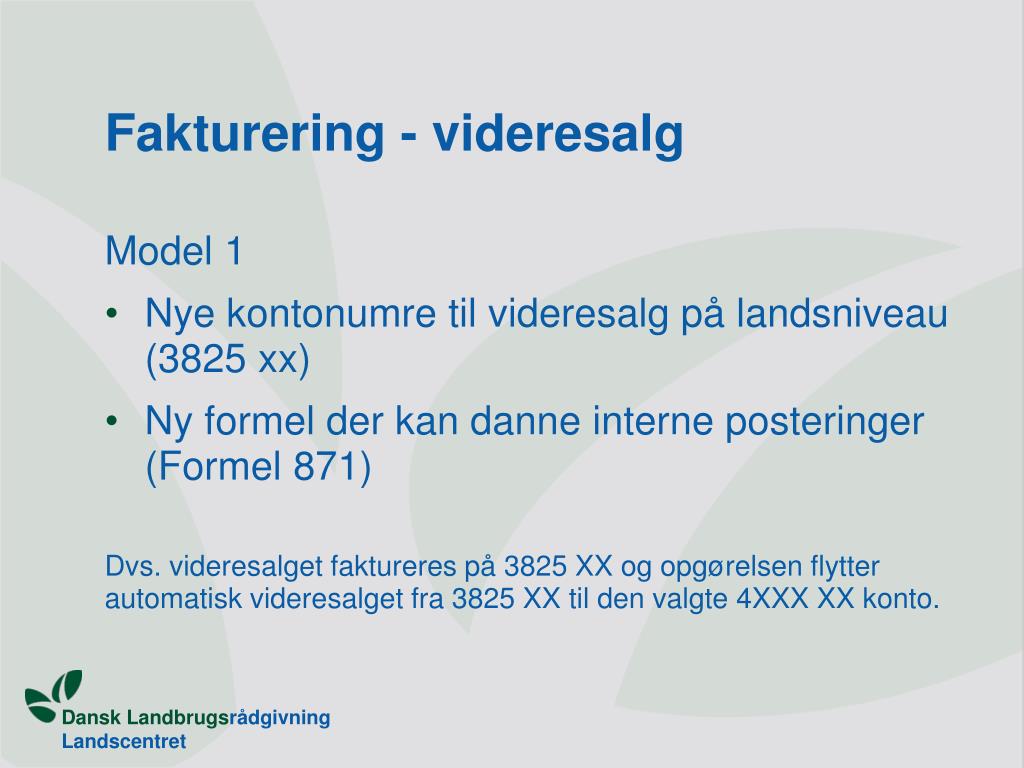 Fakturering - videresalg

Model 1

• Nye kontonumre til videresalg på landsniveau (3825 xx)

• Ny formel der kan danne interne posteringer (Formel 871)

Dvs. videresalget faktureres på 3825 XX og opgørelsen flytter automatisk videresalget fra 3825 XX til den valgte 4XXX XX konto.

Dansk Landbrugsrådgivning
Landscentret